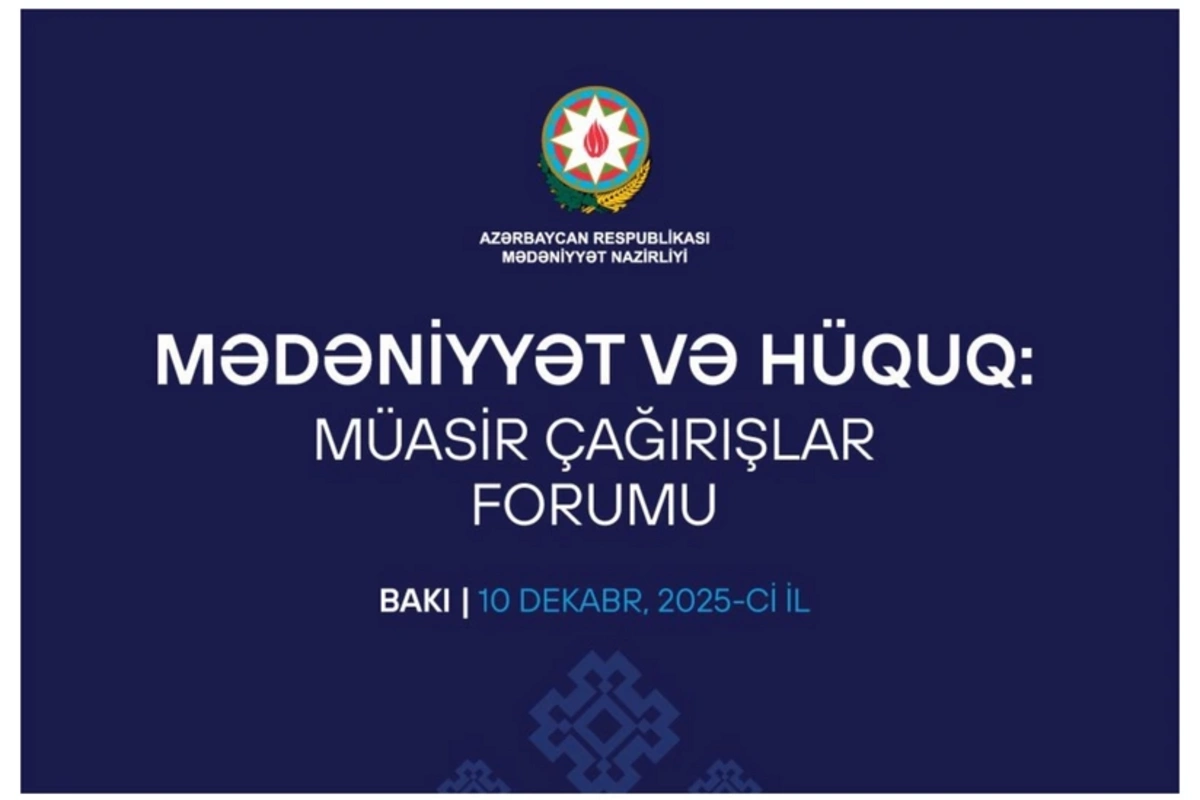 AZƏRBAYCAN RESPUBLİKASI
MƏDƏNİYYƏT NAZİRLİYİ

MƏDƏNİYYƏT VƏ HÜQUQ:
MÜASİR ÇAĞIRIŞLAR
FORUMU

BAKI | 10 DEKABR, 2025-Cİ İL